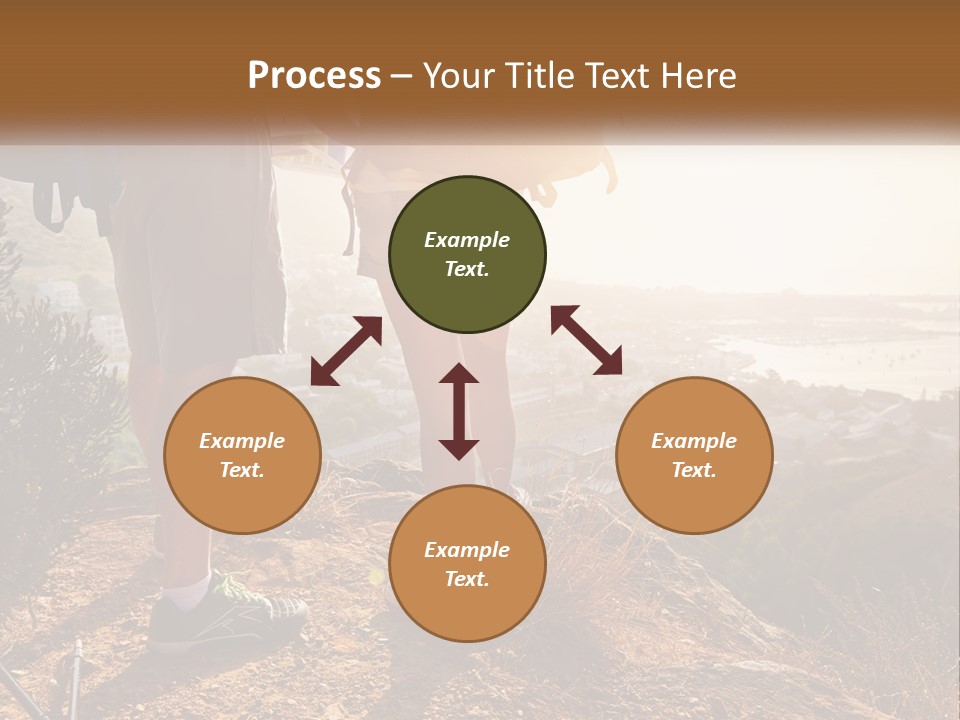 Process – Your Title Text Here

Example Text.

Example Text.

Example Text.

Example Text.